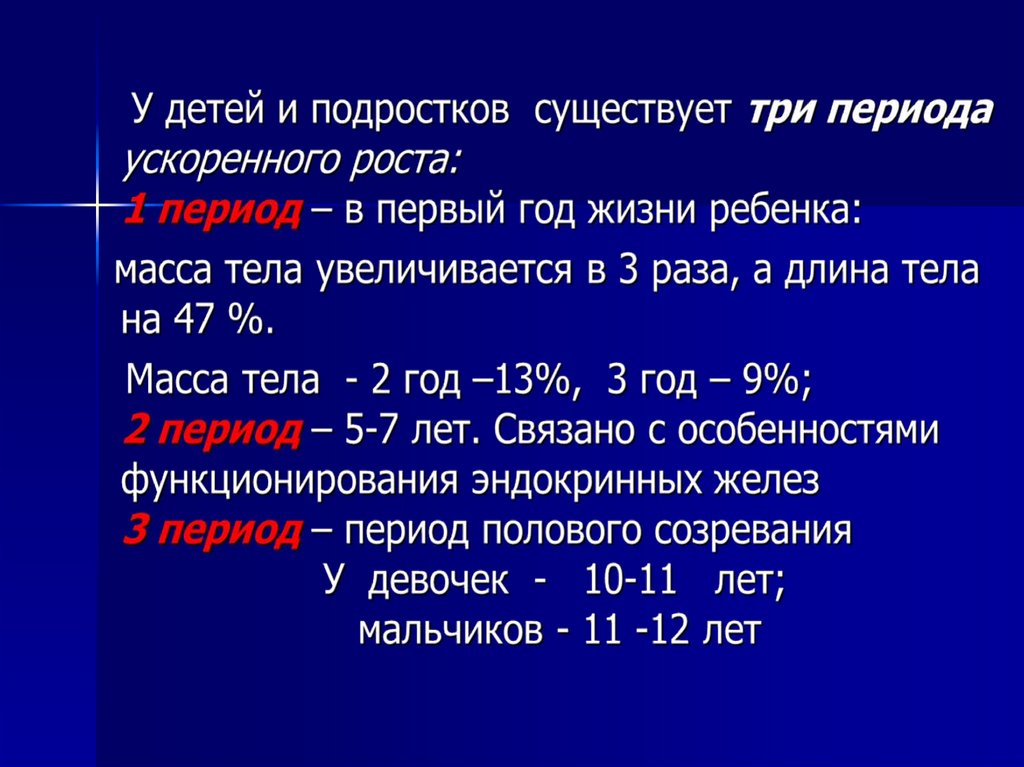 У детей и подростков существует три периода ускоренного роста:
1 период – в первый год жизни ребенка:

масса тела увеличивается в 3 раза, а длина тела на 47 %.

Масса тела - 2 год –13%, 3 год – 9%;
2 период – 5-7 лет. Связано с особенностями функционирования эндокринных желез
3 период – период полового созревания
У девочек - 10-11 лет;
мальчиков - 11 -12 лет